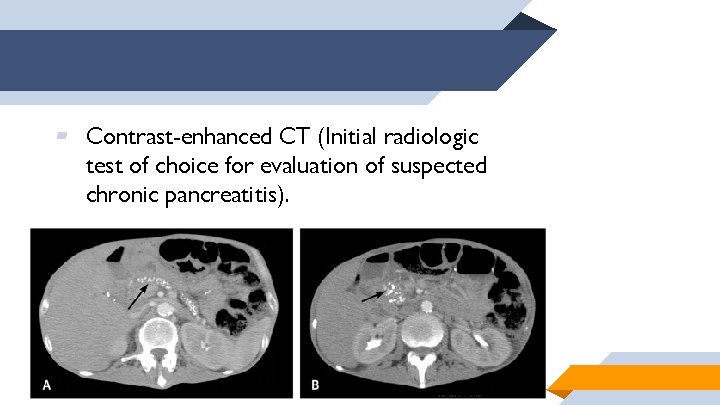 Contrast-enhanced CT (Initial radiologic test of choice for evaluation of suspected chronic pancreatitis).

A

B